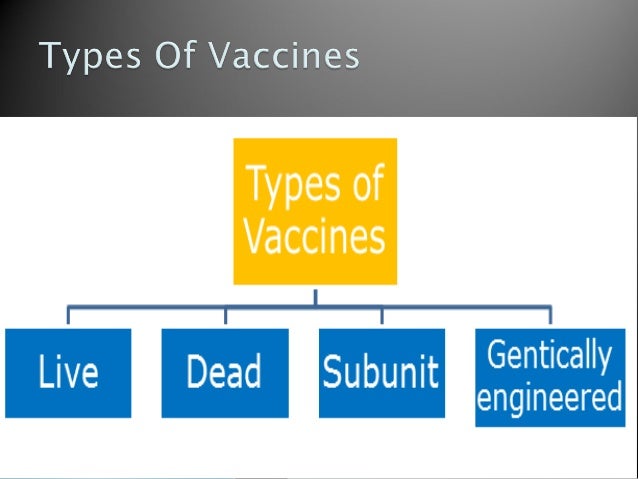 Types Of Vaccines

Types of Vaccines

Live

Dead

Subunit

Gentically engineered